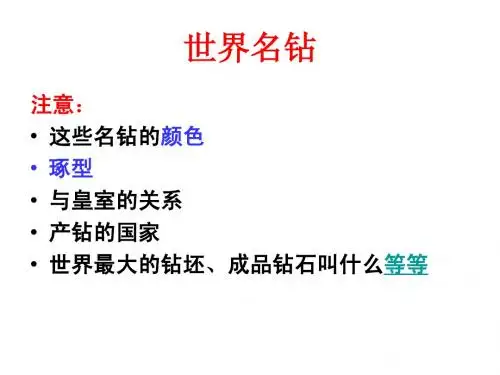 世界名钻

注意：

• 这些名钻的颜色
• 琢型
• 与皇室的关系
• 产钻的国家
• 世界最大的钻坯、成品钻石叫什么等等